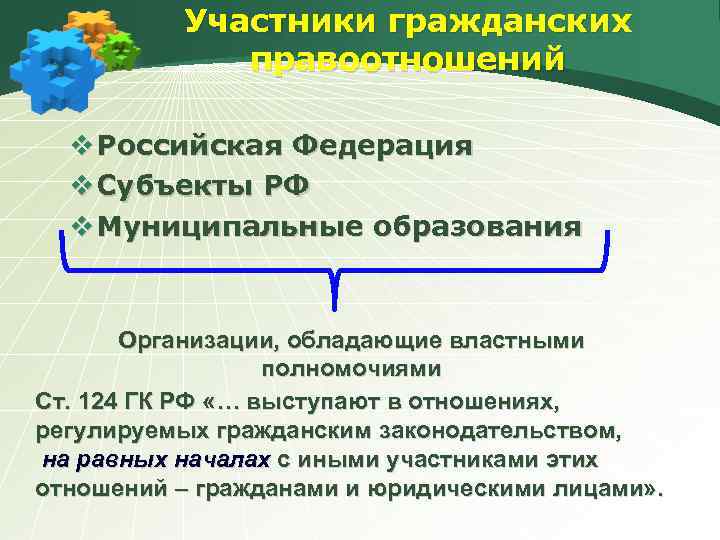 Участники гражданских правоотношений

❖ Российская Федерация
❖ Субъекты РФ
❖ Муниципальные образования

Организации, обладающие властными полномочиями

Ст. 124 ГК РФ «… выступают в отношениях, регулируемых гражданским законодательством, на равных началах с иными участниками этих отношений – гражданами и юридическими лицами».